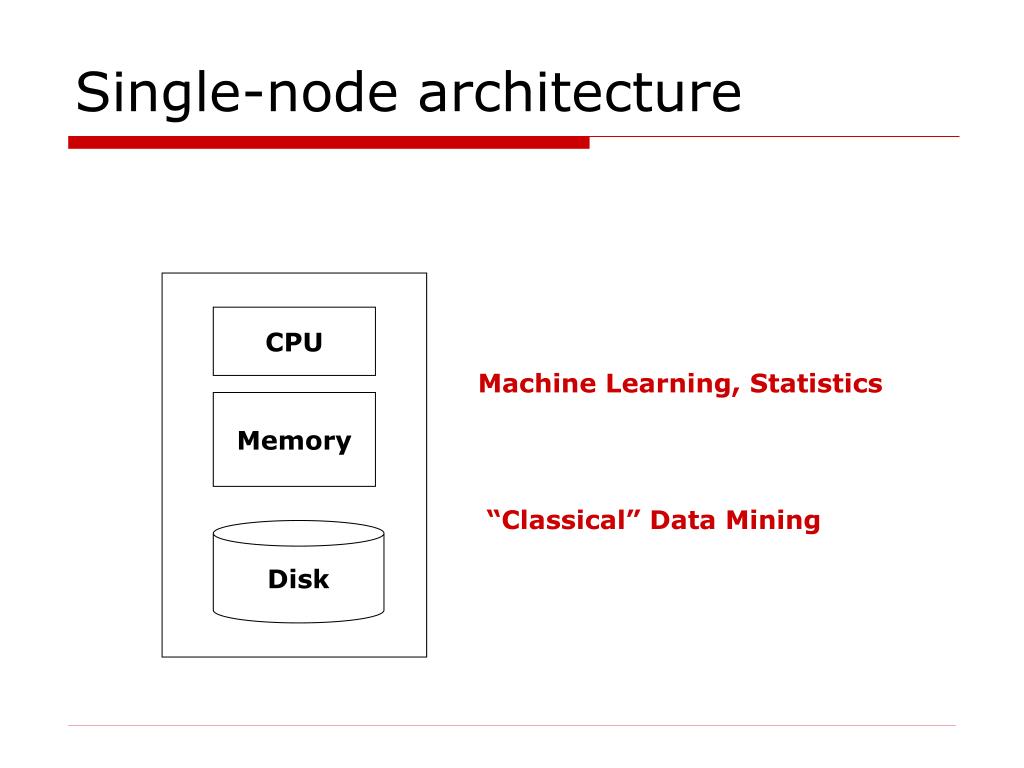 Single-node architecture

CPU

Memory

Disk

Machine Learning, Statistics

“Classical” Data Mining